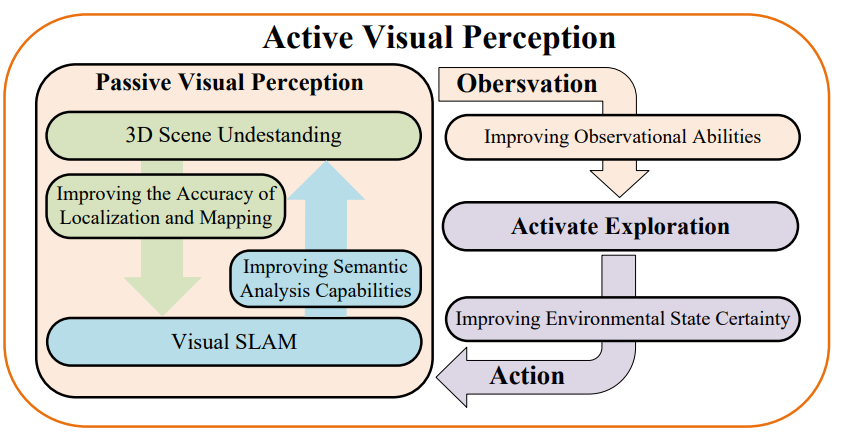 Active Visual Perception

Passive Visual Perception

3D Scene Undestanding

Improving the Accuracy of Localization and Mapping

Improving Semantic Analysis Capabilities

Visual SLAM

Obersvation

Improving Observational Abilities

Activate Exploration

Improving Environmental State Certainty

Action